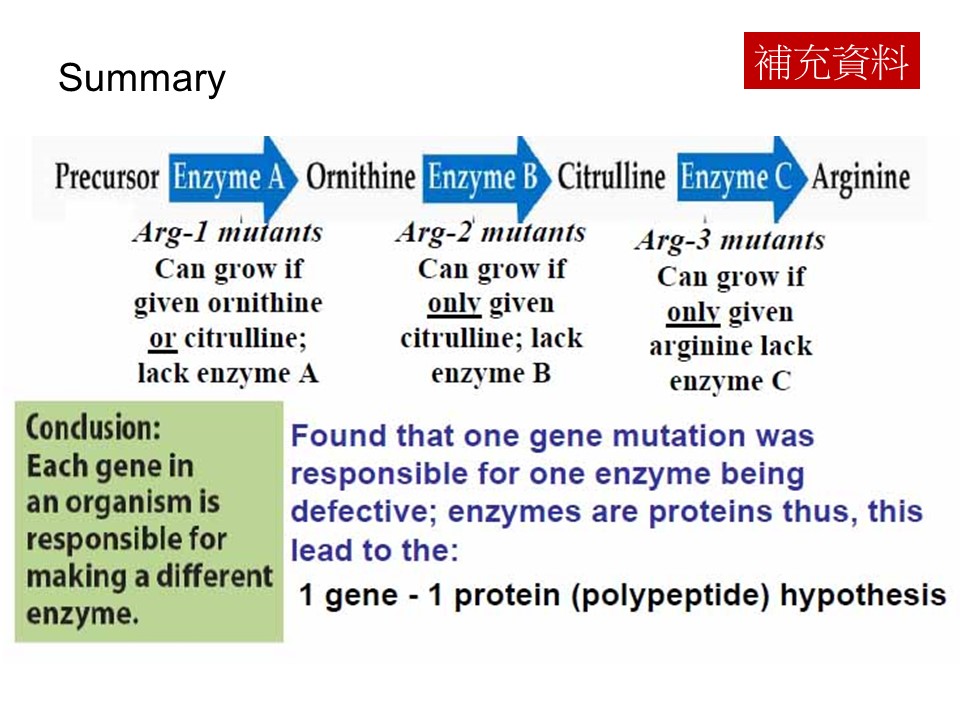 Summary

補充資料

Precursor Enzyme A Ornithine Enzyme B Citrulline Enzyme C Arginine

Arg-1 mutants
Can grow if given ornithine or citrulline; lack enzyme A

Arg-2 mutants
Can grow if only given citrulline; lack enzyme B

Arg-3 mutants
Can grow if only given arginine lack enzyme C

Conclusion:
Each gene in an organism is responsible for making a different enzyme.

Found that one gene mutation was responsible for one enzyme being defective; enzymes are proteins thus, this lead to the:

1 gene - 1 protein (polypeptide) hypothesis